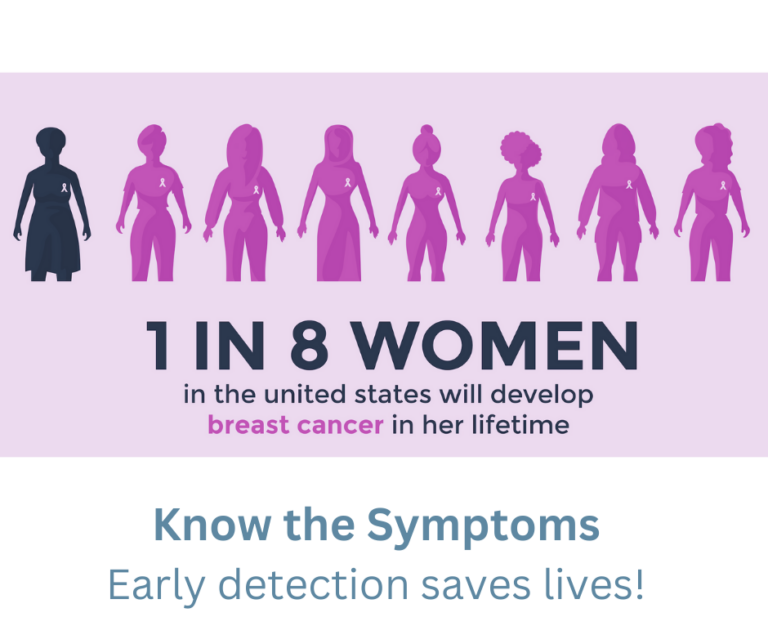 1 IN 8 WOMEN
in the united states will develop breast cancer in her lifetime

Know the Symptoms
Early detection saves lives!